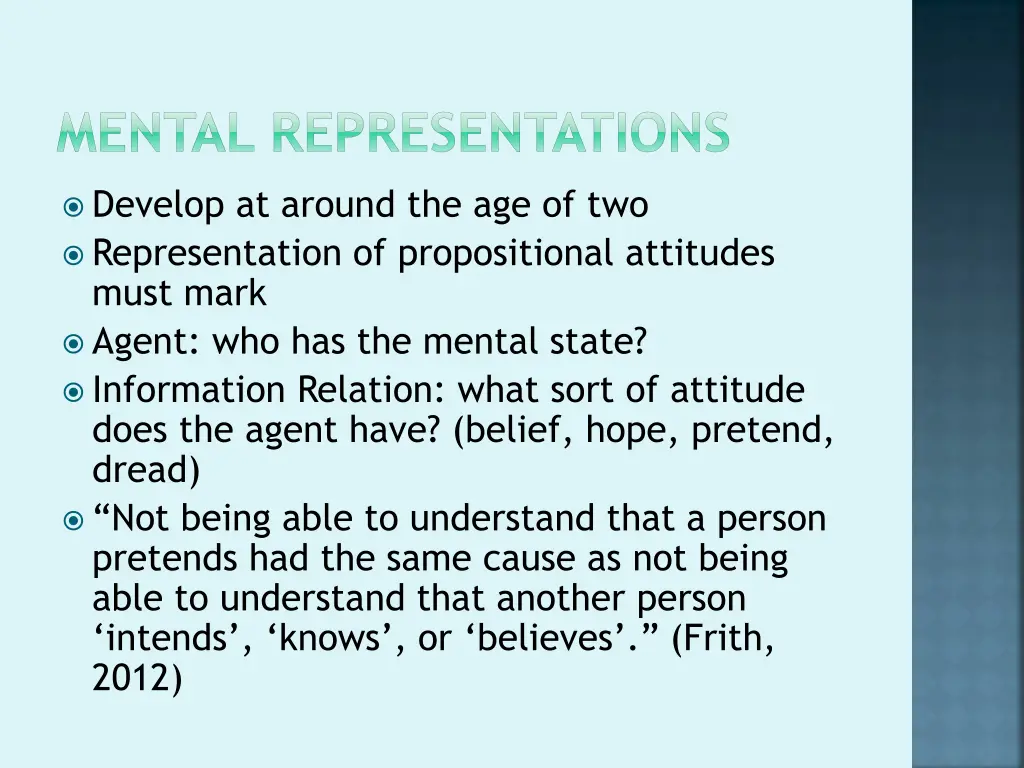 MENTAL REPRESENTATIONS

Develop at around the age of two

Representation of propositional attitudes must mark

Agent: who has the mental state?

Information Relation: what sort of attitude does the agent have? (belief, hope, pretend, dread)

“Not being able to understand that a person pretends had the same cause as not being able to understand that another person ‘intends’, ‘knows’, or ‘believes’.” (Frith, 2012)